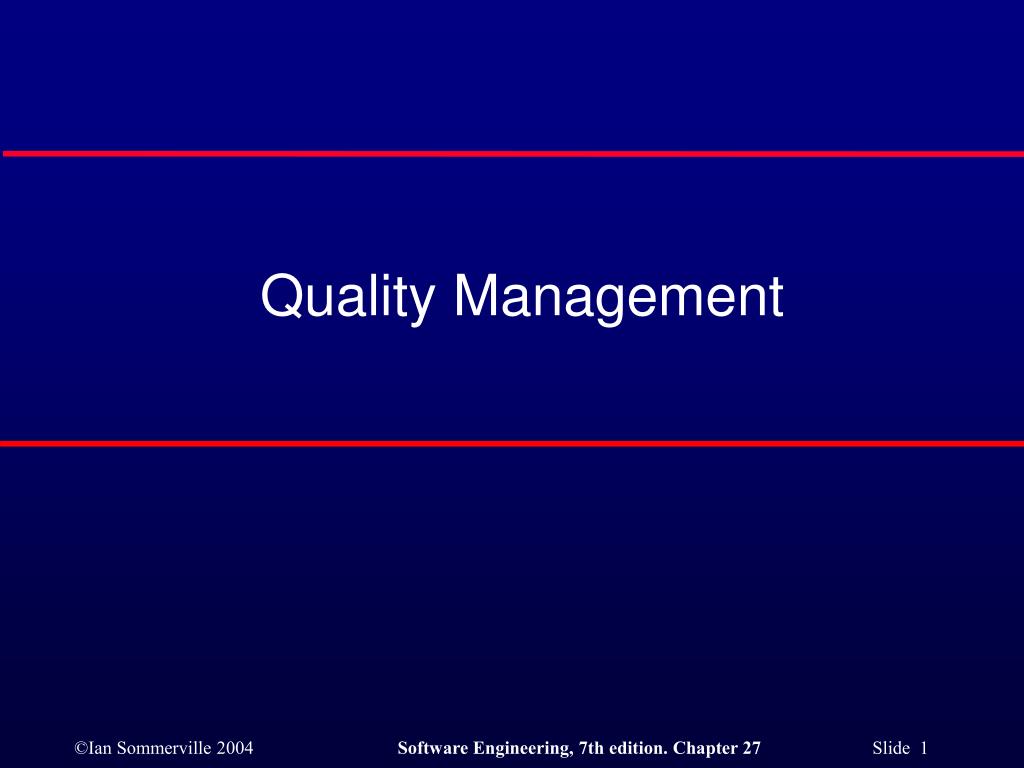 Quality Management

©Ian Sommerville 2004

Software Engineering, 7th edition. Chapter 27

Slide 1